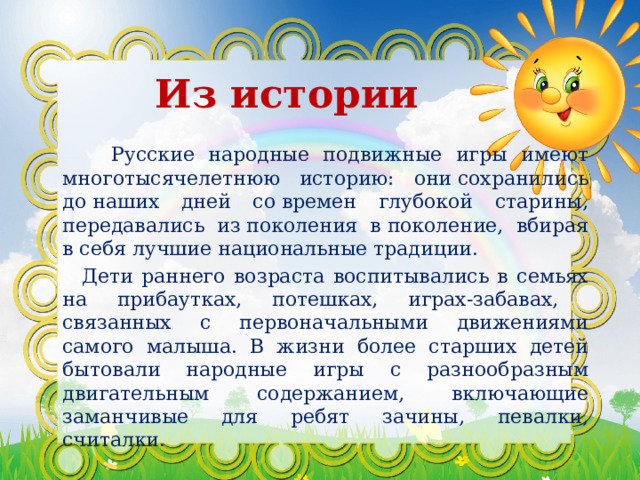 Из истории

Русские народные подвижные игры имеют многотысячелетнюю историю: они сохранились до наших дней со времен глубокой старины, передавались из поколения в поколение, вбирая в себя лучшие национальные традиции.

Дети раннего возраста воспитывались в семьях на прибаутках, потешках, играх-забавах, связанных с первоначальными движениями самого малыша. В жизни более старших детей бытовали народные игры с разнообразным двигательным содержанием, включающие заманчивые для ребят зачины, певалки, считалки.